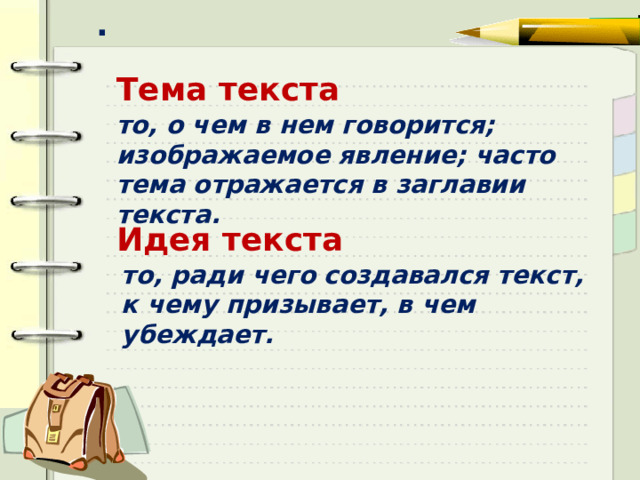 .

Тема текста

то, о чем в нем говорится; изображаемое явление; часто тема отражается в заглавии текста.

Идея текста

то, ради чего создавался текст, к чему призывает, в чем убеждает.